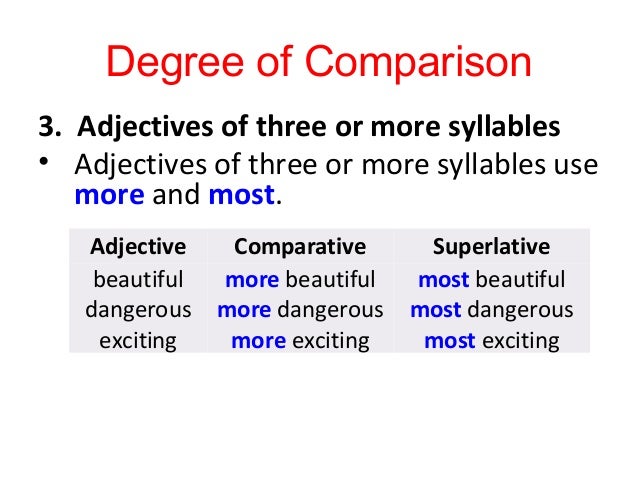 Degree of Comparison

3. Adjectives of three or more syllables

• Adjectives of three or more syllables use more and most.

| Adjective | Comparative | Superlative |
|---|---|---|
| beautiful | more beautiful | most beautiful |
| dangerous | more dangerous | most dangerous |
| exciting | more exciting | most exciting |